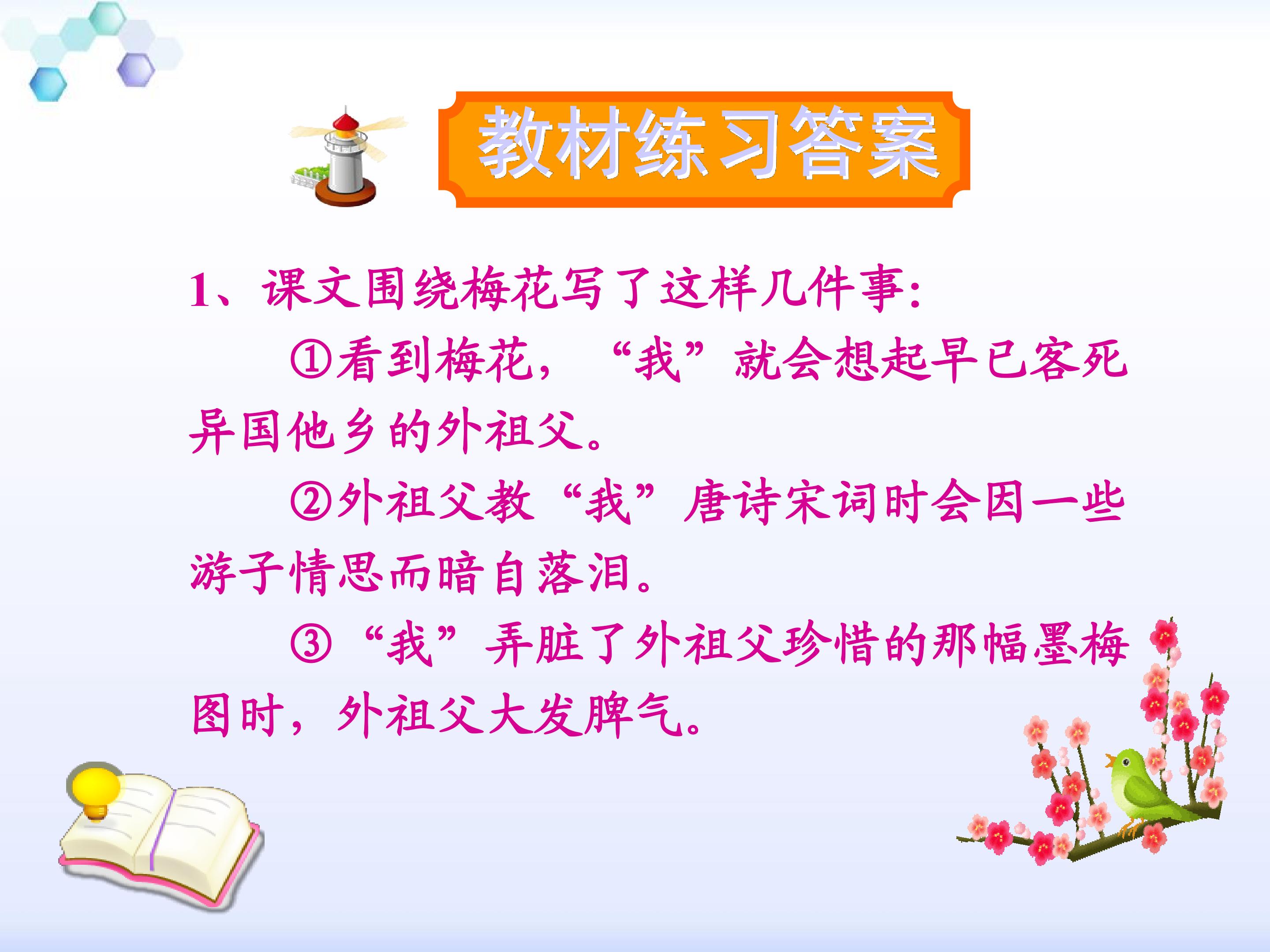 教材练习答案

1、课文围绕梅花写了这样几件事:

①看到梅花，“我”就会想起早已客死异国他乡的外祖父。

②外祖父教“我”唐诗宋词时会因一些游子情思而暗自落泪。

③“我”弄脏了外祖父珍惜的那幅墨梅图时，外祖父大发脾气。